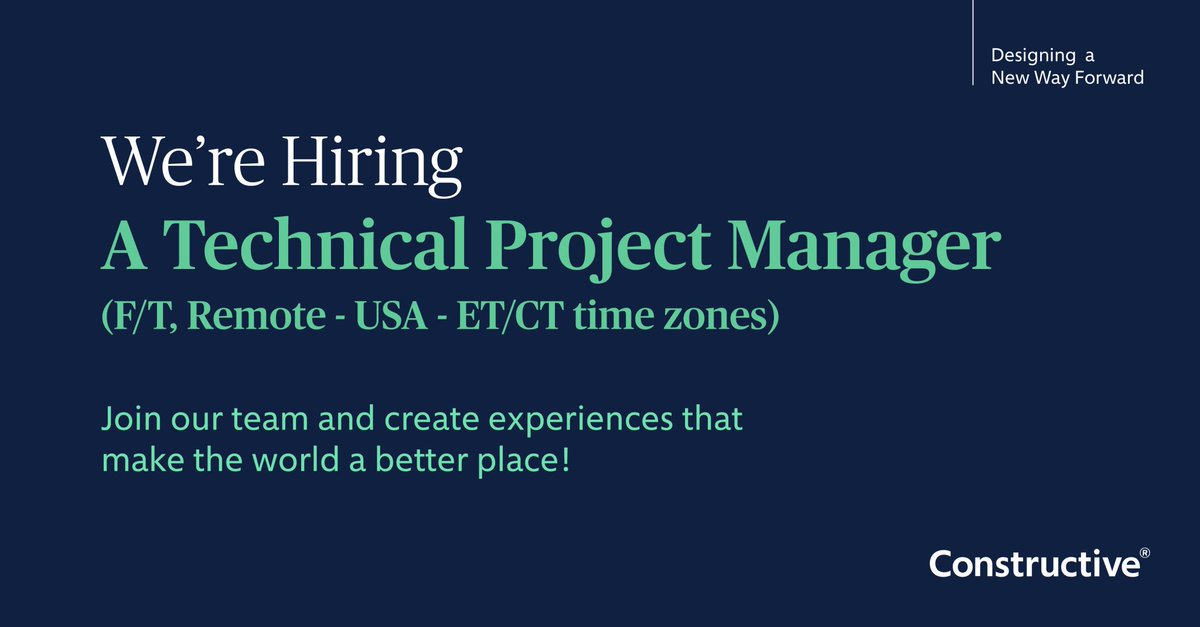 Designing a
New Way Forward

We're Hiring
A Technical Project Manager
(F/T, Remote - USA - ET/CT time zones)

Join our team and create experiences that make the world a better place!

Constructive®